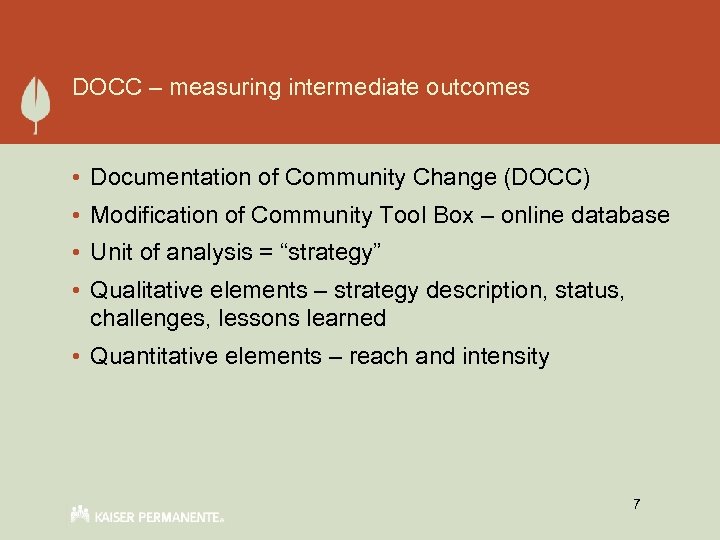 DOCC – measuring intermediate outcomes

• Documentation of Community Change (DOCC)
• Modification of Community Tool Box – online database
• Unit of analysis = “strategy”
• Qualitative elements – strategy description, status, challenges, lessons learned
• Quantitative elements – reach and intensity

7

KAISER PERMANENTE®